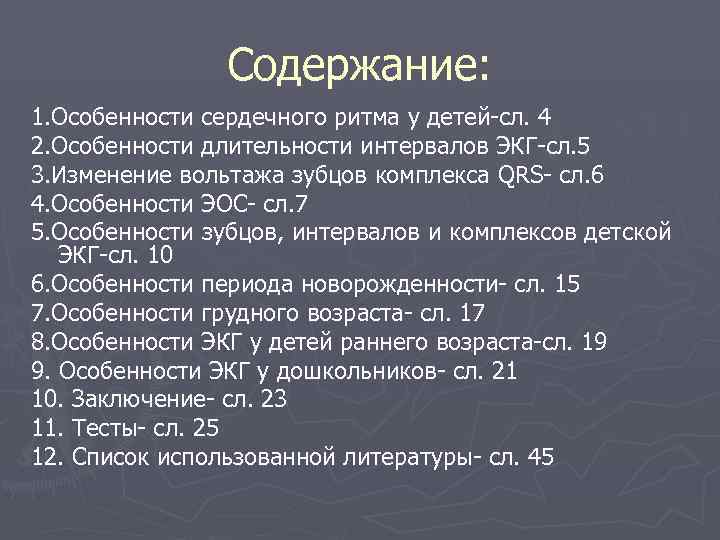 Содержание:

1.Особенности сердечного ритма у детей-сл. 4
2.Особенности длительности интервалов ЭКГ-сл.5
3.Изменение вольтажа зубцов комплекса QRS- сл.6
4.Особенности ЭОС- сл.7
5.Особенности зубцов, интервалов и комплексов детской ЭКГ-сл. 10
6.Особенности периода новорожденности- сл. 15
7.Особенности грудного возраста- сл. 17
8.Особенности ЭКГ у детей раннего возраста-сл. 19
9. Особенности ЭКГ у дошкольников- сл. 21
10. Заключение- сл. 23
11. Тесты- сл. 25
12. Список использованной литературы- сл. 45